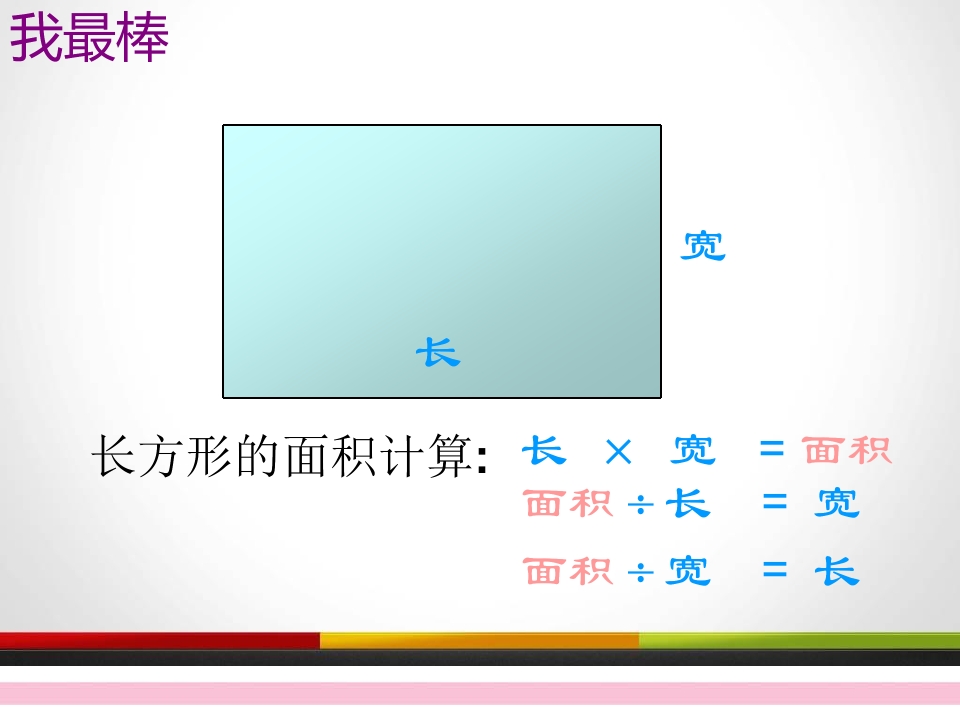 我最棒

宽

长

长方形的面积计算: 长 × 宽 = 面积

面积 ÷ 长 = 宽

面积 ÷ 宽 = 长